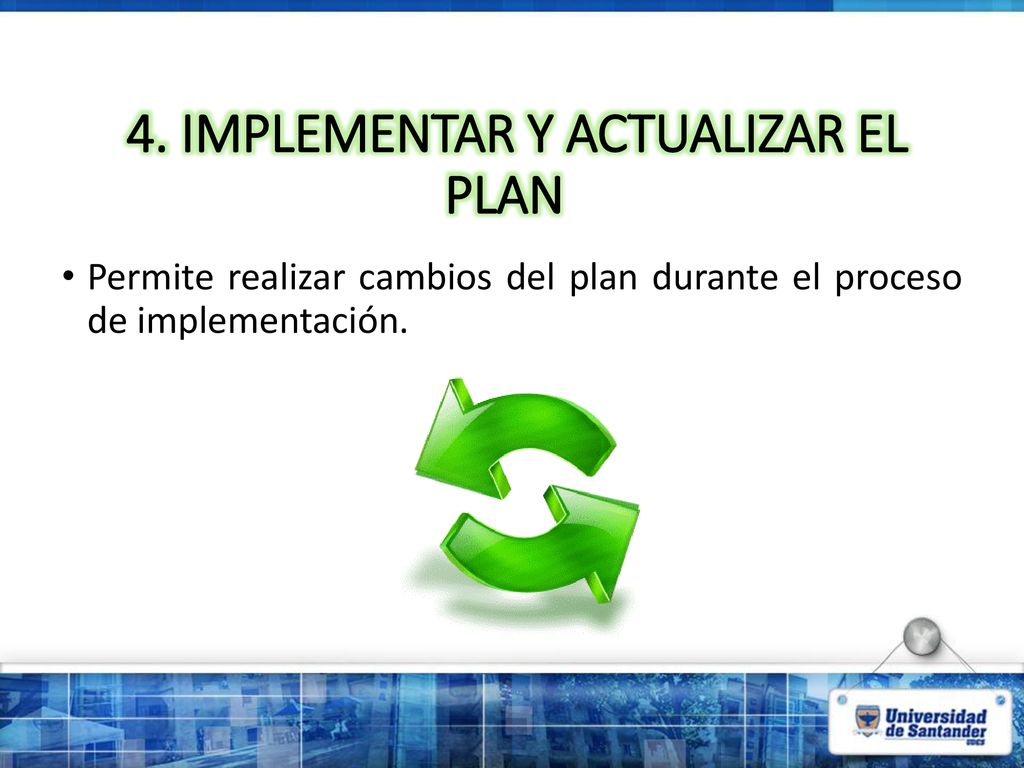 4. IMPLEMENTAR Y ACTUALIZAR EL PLAN

• Permite realizar cambios del plan durante el proceso de implementación.

Universidad de Santander
UDES